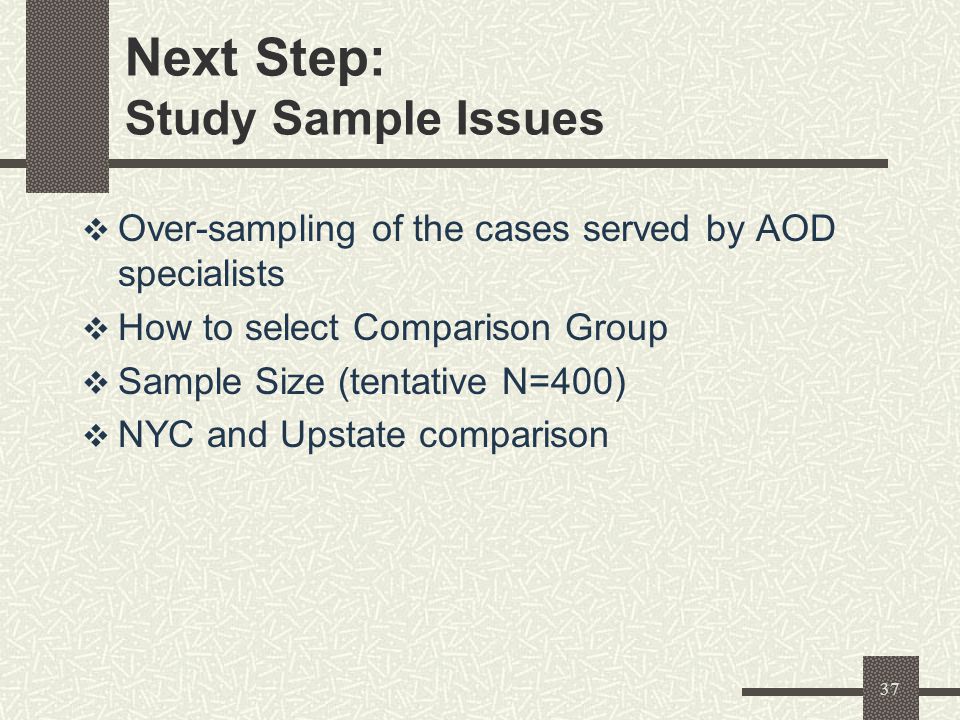 Next Step:
Study Sample Issues

❖ Over-sampling of the cases served by AOD specialists
❖ How to select Comparison Group
❖ Sample Size (tentative N=400)
❖ NYC and Upstate comparison

37